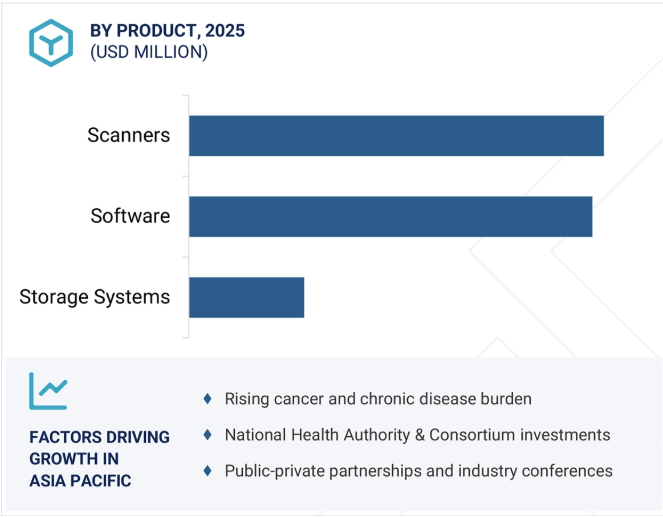 BY PRODUCT, 2025
(USD MILLION)

Scanners

Software

Storage Systems

FACTORS DRIVING GROWTH IN ASIA PACIFIC

♦ Rising cancer and chronic disease burden

♦ National Health Authority & Consortium investments

♦ Public-private partnerships and industry conferences